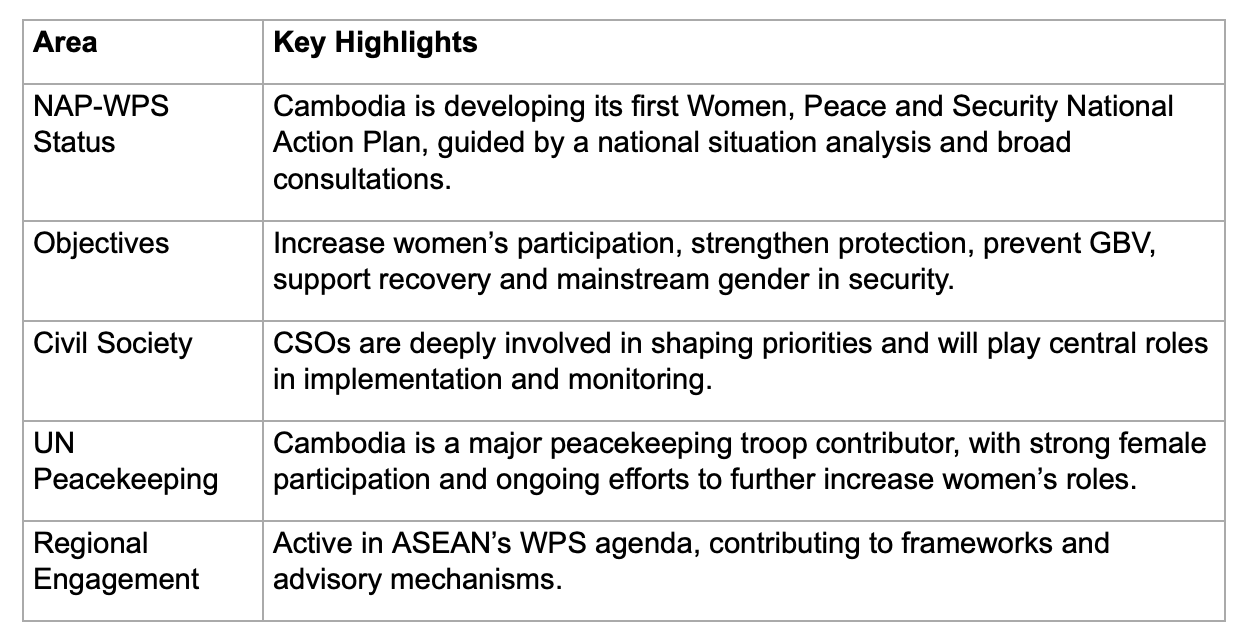 | Area | Key Highlights |
|---|---|
| NAP-WPS Status | Cambodia is developing its first Women, Peace and Security National Action Plan, guided by a national situation analysis and broad consultations. |
| Objectives | Increase women’s participation, strengthen protection, prevent GBV, support recovery and mainstream gender in security. |
| Civil Society | CSOs are deeply involved in shaping priorities and will play central roles in implementation and monitoring. |
| UN Peacekeeping | Cambodia is a major peacekeeping troop contributor, with strong female participation and ongoing efforts to further increase women’s roles. |
| Regional Engagement | Active in ASEAN’s WPS agenda, contributing to frameworks and advisory mechanisms. |